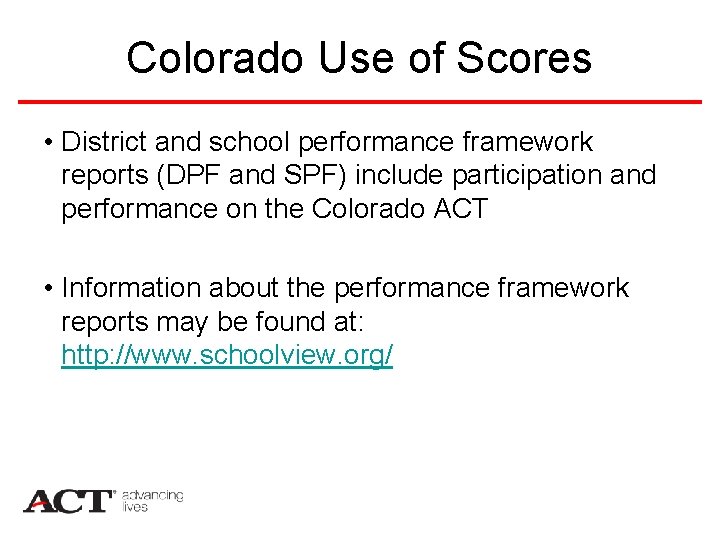 Colorado Use of Scores

• District and school performance framework reports (DPF and SPF) include participation and performance on the Colorado ACT

• Information about the performance framework reports may be found at: http://www.schoolview.org/

ACT® advancing lives